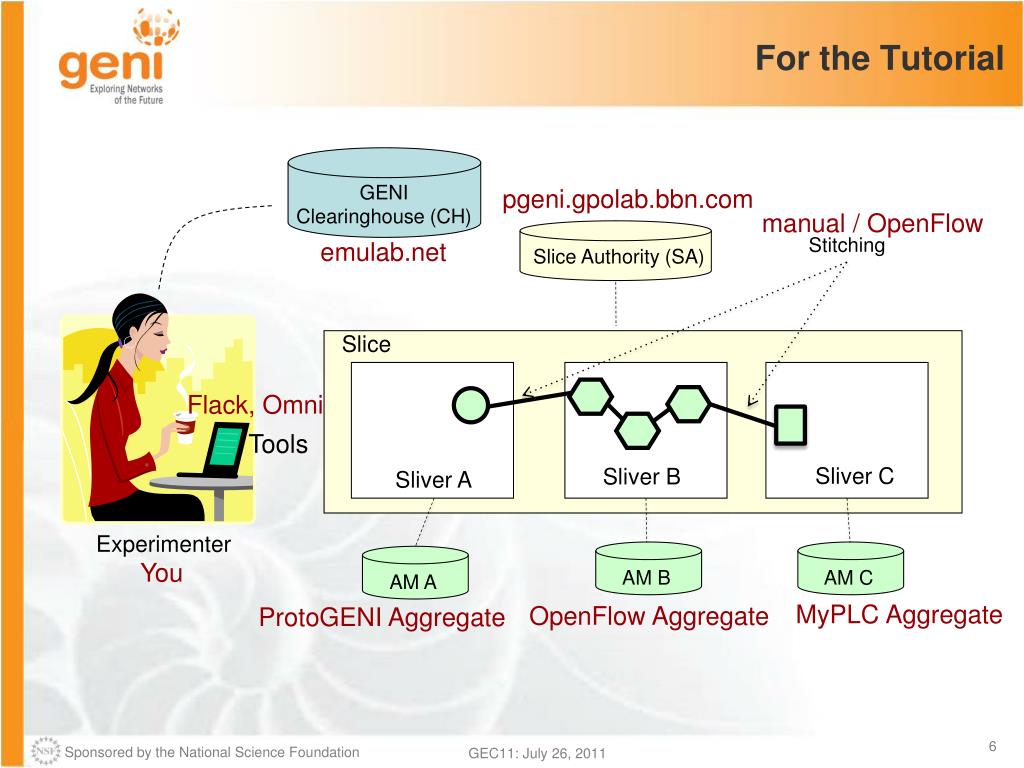 geni
Exploring Networks of the Future

For the Tutorial

GENI Clearinghouse (CH)
emulab.net

pgeni.gpolab.bbn.com
Slice Authority (SA)

manual / OpenFlow
Stitching

Slice

Flack, Omni
Tools

Sliver A
Sliver B
Sliver C

Experimenter
You

AM A
AM B
AM C

ProtoGENI Aggregate
OpenFlow Aggregate
MyPLC Aggregate

NSF Sponsored by the National Science Foundation
GEC11: July 26, 2011
6